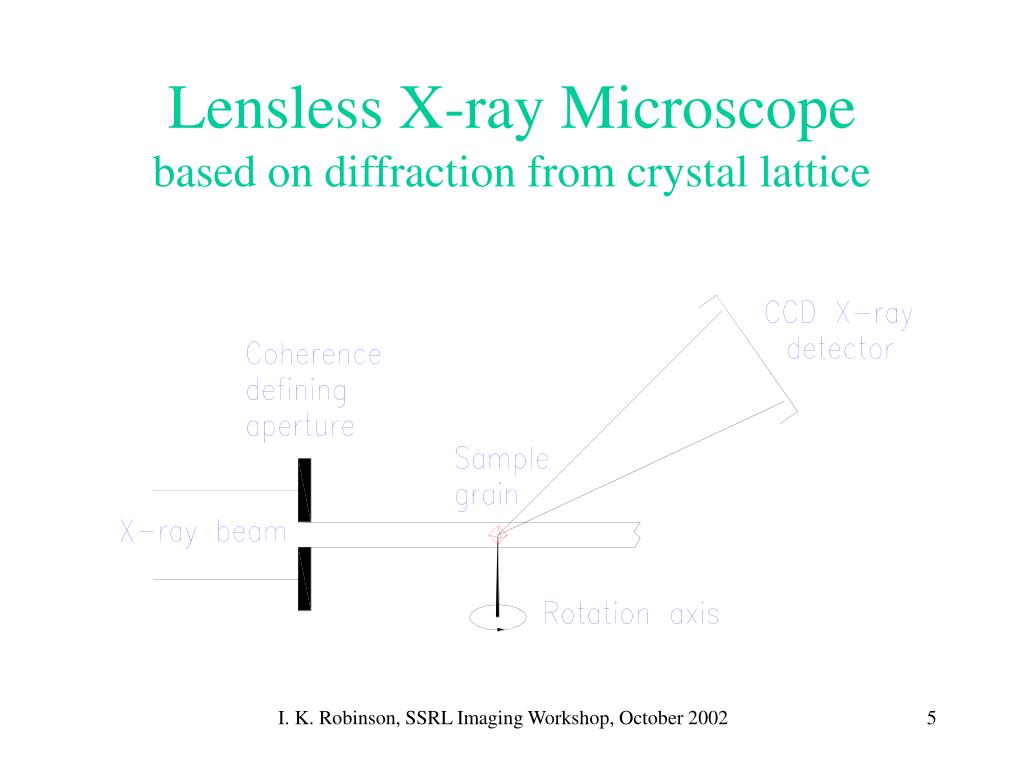 Lensless X-ray Microscope
based on diffraction from crystal lattice

CCD X-ray detector

Coherence defining aperture

Sample grain

X-ray beam

Rotation axis

I. K. Robinson, SSRL Imaging Workshop, October 2002

5